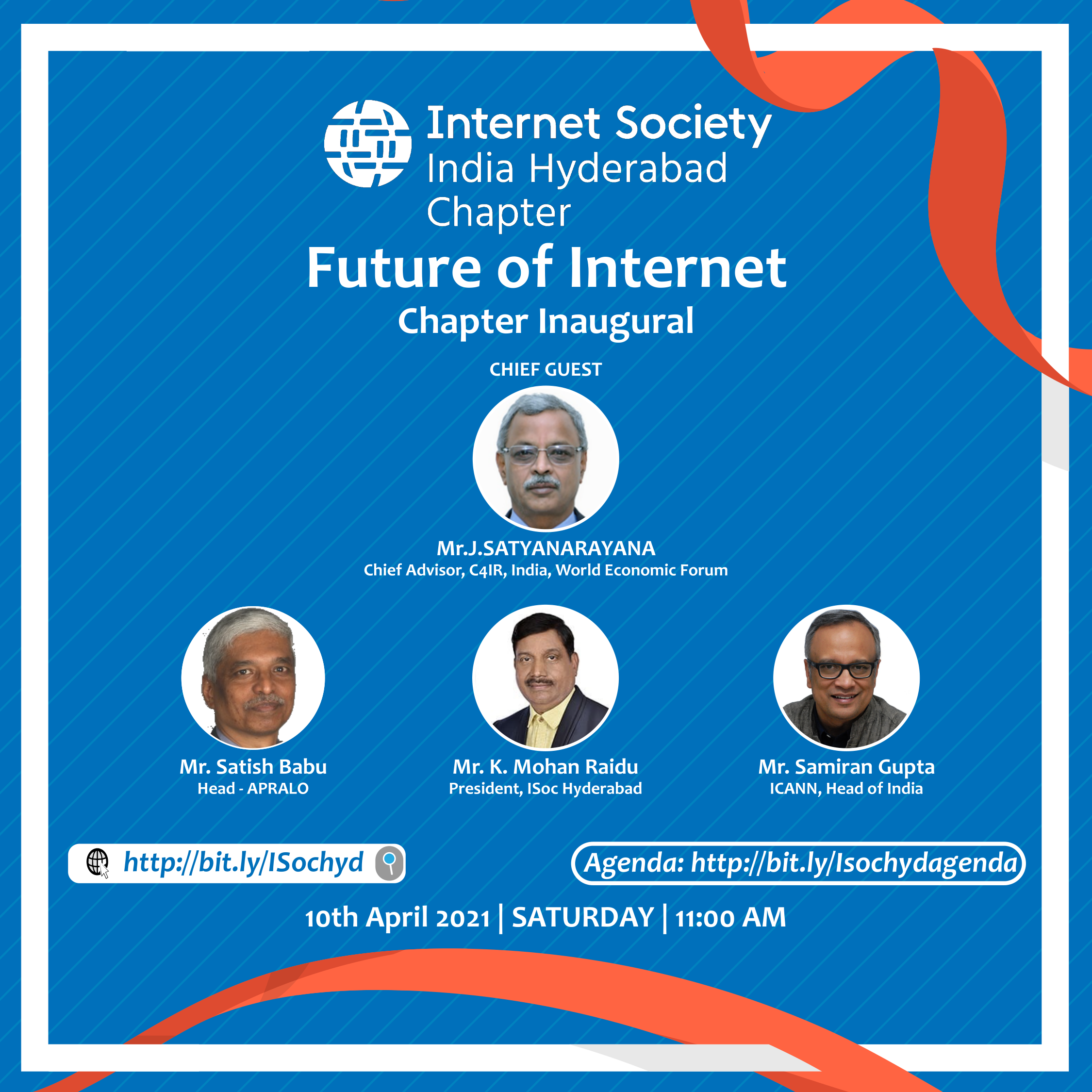 Internet Society
India Hyderabad
Chapter

Future of Internet
Chapter Inaugural

CHIEF GUEST

Mr.J.SATYANARAYANA
Chief Advisor, C4IR, India, World Economic Forum

Mr. Satish Babu
Head - APRALO

Mr. K. Mohan Raidu
President, ISoc Hyderabad

Mr. Samiran Gupta
ICANN, Head of India

http://bit.ly/ISochyd

Agenda: http://bit.ly/Isochydagenda

10th April 2021 | SATURDAY | 11:00 AM